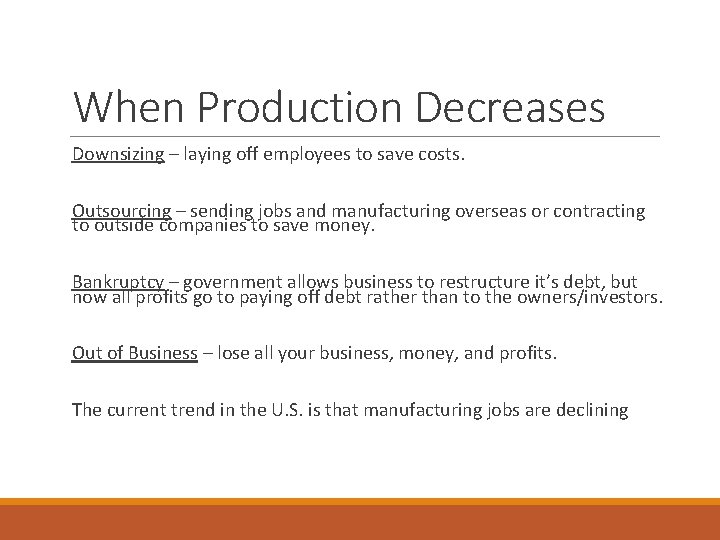 When Production Decreases

Downsizing – laying off employees to save costs.

Outsourcing – sending jobs and manufacturing overseas or contracting to outside companies to save money.

Bankruptcy – government allows business to restructure it's debt, but now all profits go to paying off debt rather than to the owners/investors.

Out of Business – lose all your business, money, and profits.

The current trend in the U.S. is that manufacturing jobs are declining